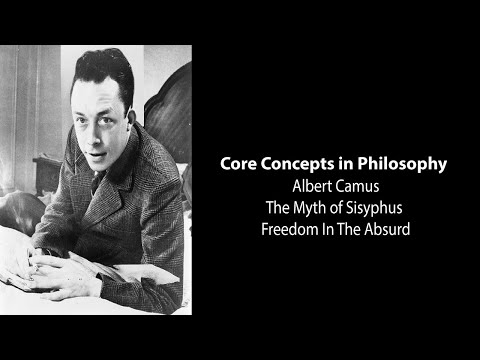 Core Concepts in Philosophy
Albert Camus
The Myth of Sisyphus
Freedom In The Absurd